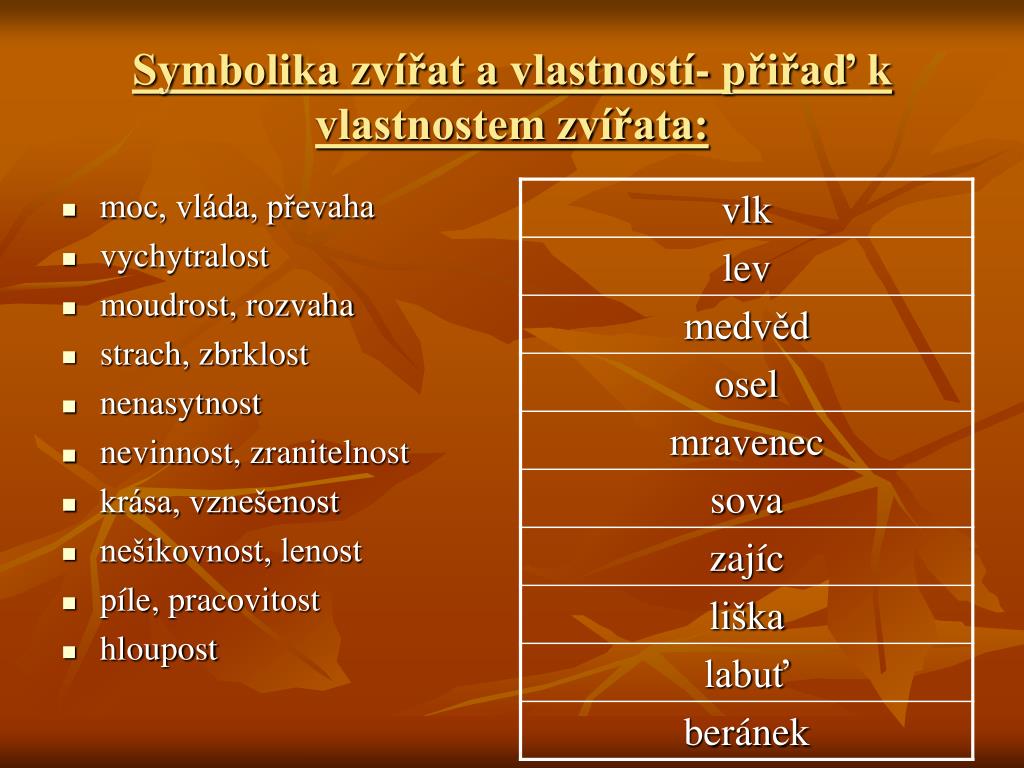 Symbolika zvířat a vlastností- přiřaď k vlastnostem zvířata:

- moc, vláda, převaha
- vychytralost
- moudrost, rozvaha
- strach, zbrklost
- nenasytnost
- nevinnost, zranitelnost
- krása, vznešenost
- nešikovnost, lenost
- píle, pracovitost
- hloupost

| vlk |
|---|
| lev |
| medvěd |
| osel |
| mravenec |
| sova |
| zajíc |
| liška |
| labuť |
| beránek |